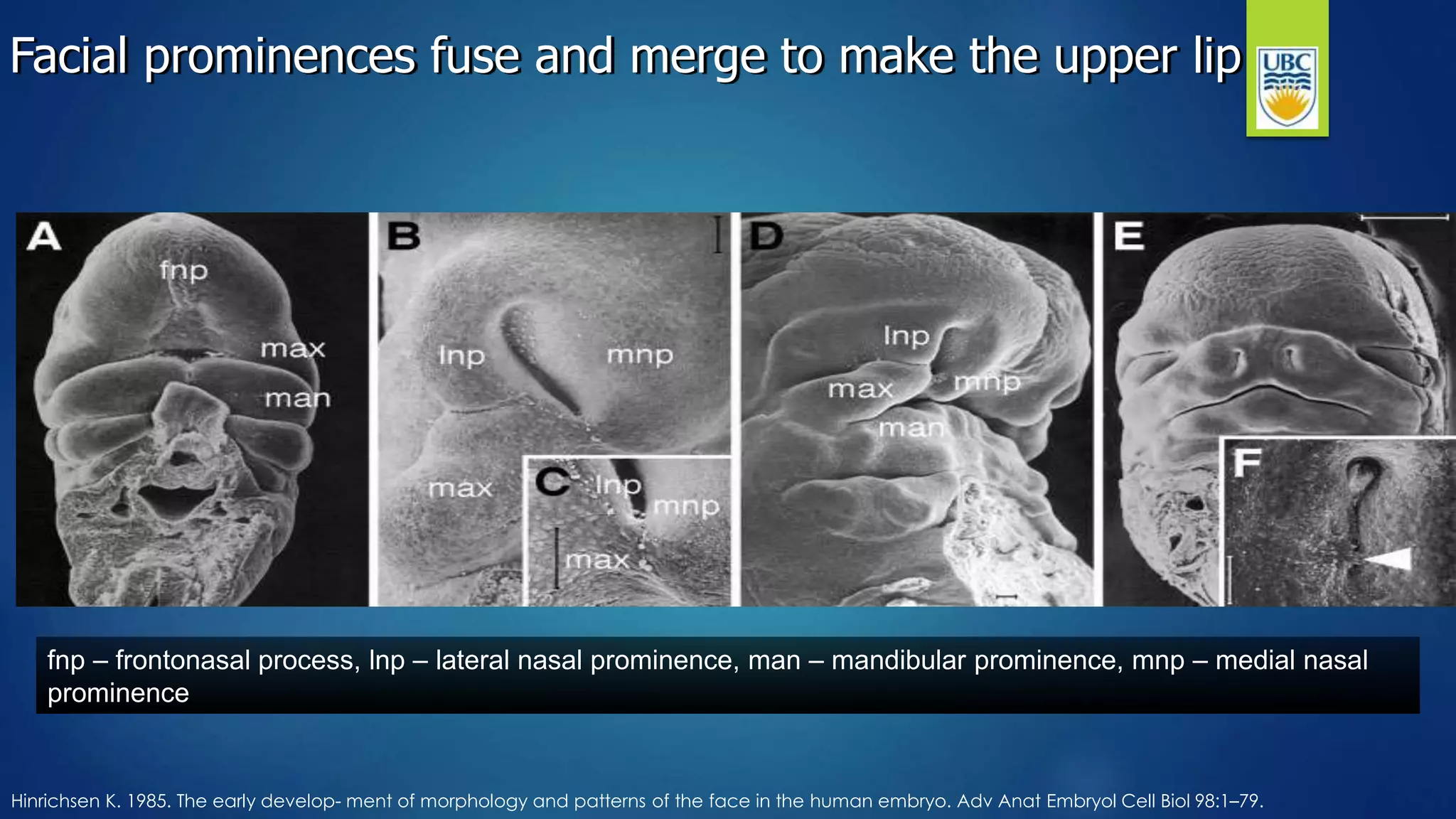 Facial prominences fuse and merge to make the upper lip

UBC

A
fnp
max
man

B
lnp
mnp
max

C
lnp
mnp
max

D
lnp
max
mnp
man

E

F

fnp – frontonasal process, lnp – lateral nasal prominence, man – mandibular prominence, mnp – medial nasal prominence

Hinrichsen K. 1985. The early develop- ment of morphology and patterns of the face in the human embryo. Adv Anat Embryol Cell Biol 98:1–79.